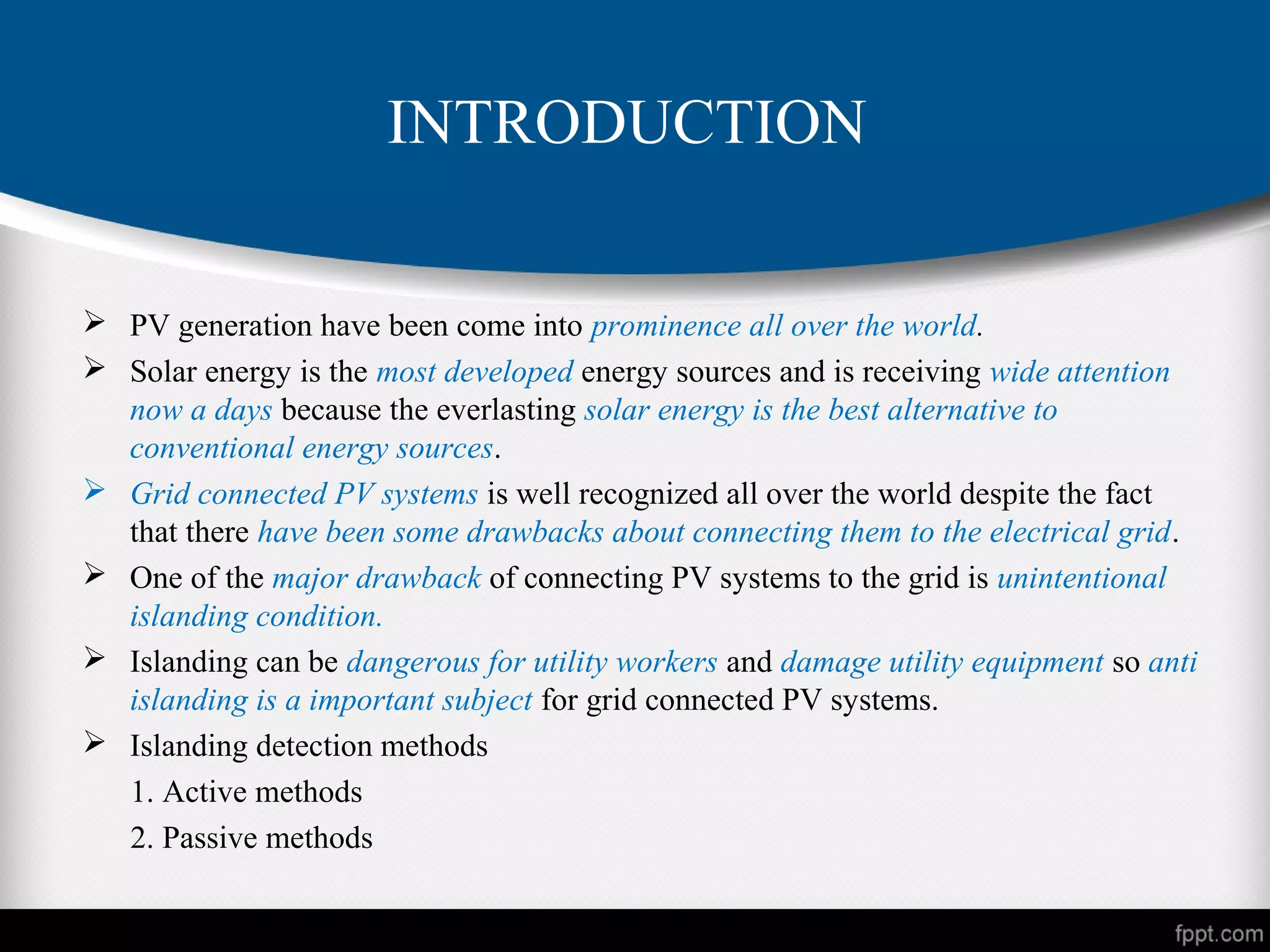 INTRODUCTION

➢ PV generation have been come into prominence all over the world.

➢ Solar energy is the most developed energy sources and is receiving wide attention now a days because the everlasting solar energy is the best alternative to conventional energy sources.

➢ Grid connected PV systems is well recognized all over the world despite the fact that there have been some drawbacks about connecting them to the electrical grid.

➢ One of the major drawback of connecting PV systems to the grid is unintentional islanding condition.

➢ Islanding can be dangerous for utility workers and damage utility equipment so anti islanding is a important subject for grid connected PV systems.

➢ Islanding detection methods

1. Active methods

2. Passive methods

fppt.com